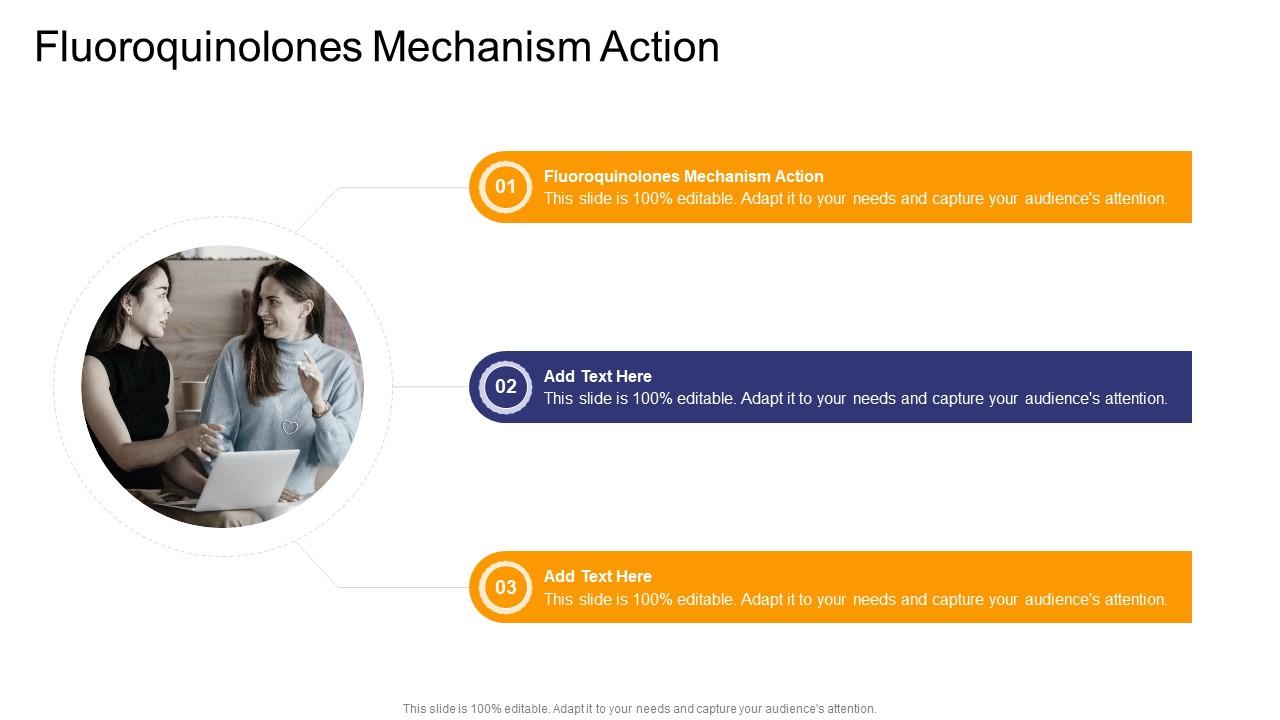 Fluoroquinolones Mechanism Action

01
Fluoroquinolones Mechanism Action
This slide is 100% editable. Adapt it to your needs and capture your audience's attention.

02
Add Text Here
This slide is 100% editable. Adapt it to your needs and capture your audience's attention.

03
Add Text Here
This slide is 100% editable. Adapt it to your needs and capture your audience's attention.

This slide is 100% editable. Adapt it to your needs and capture your audience's attention.